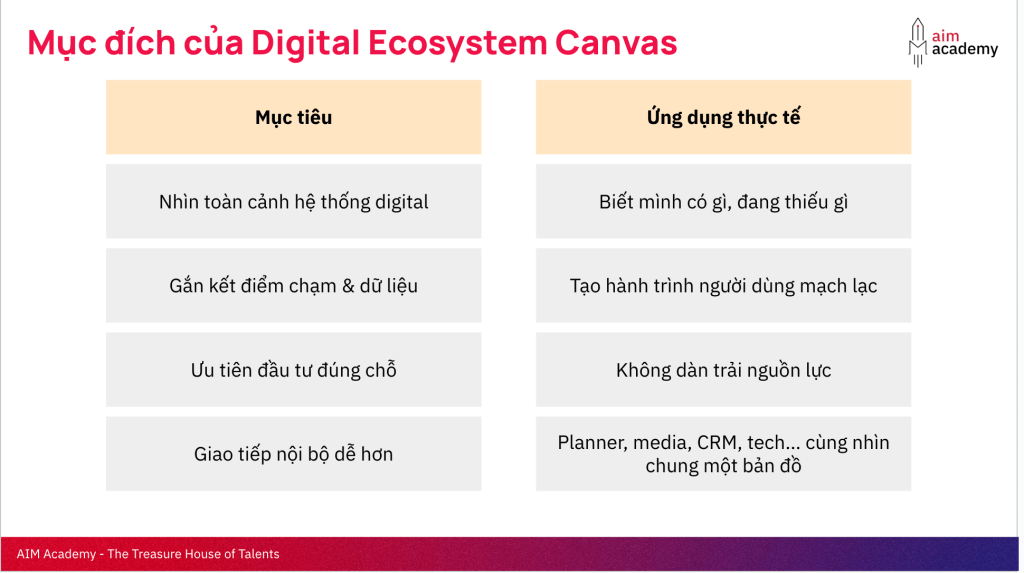 Mục đích của Digital Ecosystem Canvas

aim academy

| Mục tiêu | Ứng dụng thực tế |
|---|---|
| Nhìn toàn cảnh hệ thống digital | Biết mình có gì, đang thiếu gì |
| Gắn kết điểm chạm & dữ liệu | Tạo hành trình người dùng mạch lạc |
| Ưu tiên đầu tư đúng chỗ | Không dàn trải nguồn lực |
| Giao tiếp nội bộ dễ hơn | Planner, media, CRM, tech... cùng nhìn chung một bản đồ |

AIM Academy - The Treasure House of Talents